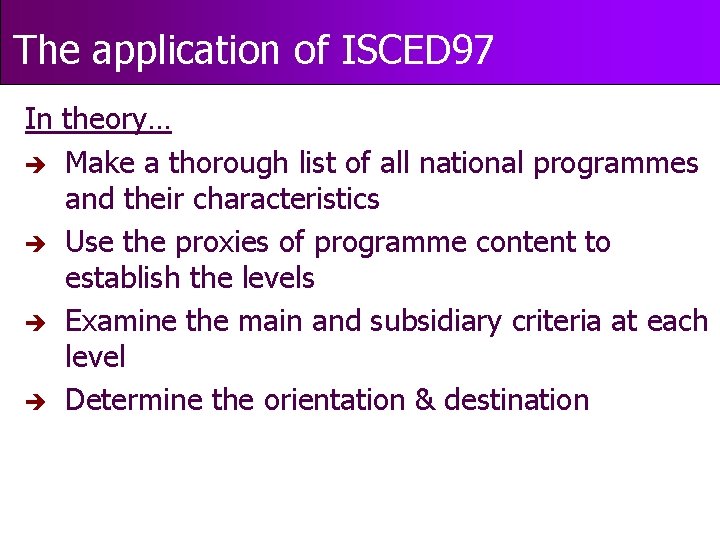 The application of ISCED97

In theory…

➔ Make a thorough list of all national programmes and their characteristics

➔ Use the proxies of programme content to establish the levels

➔ Examine the main and subsidiary criteria at each level

➔ Determine the orientation & destination